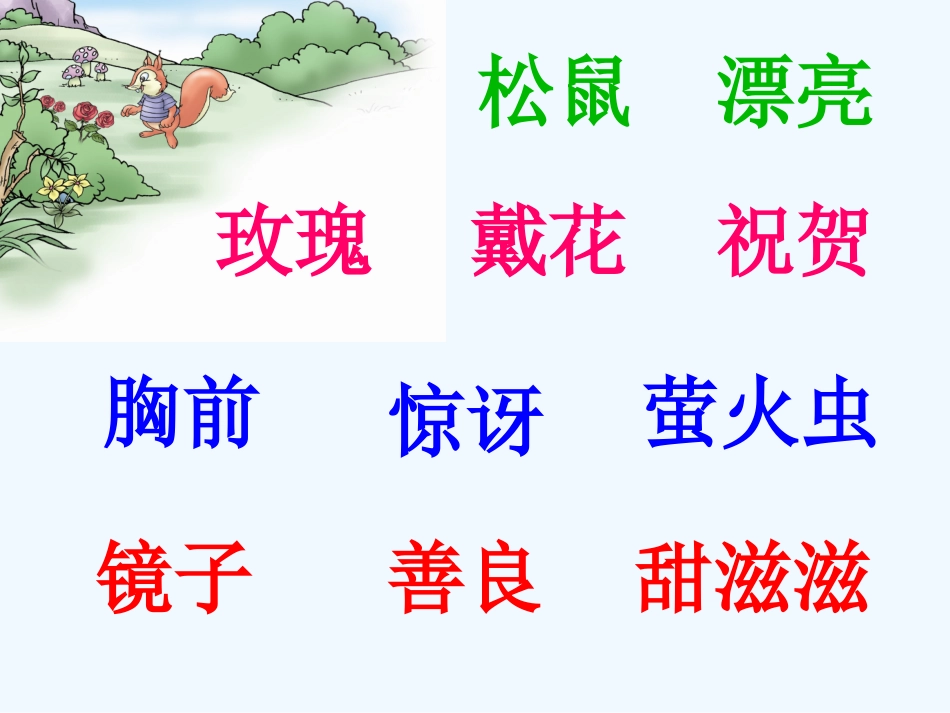 松鼠　漂亮

玫瑰　戴花　祝贺

胸前　惊讶　萤火虫

镜子　善良　甜滋滋